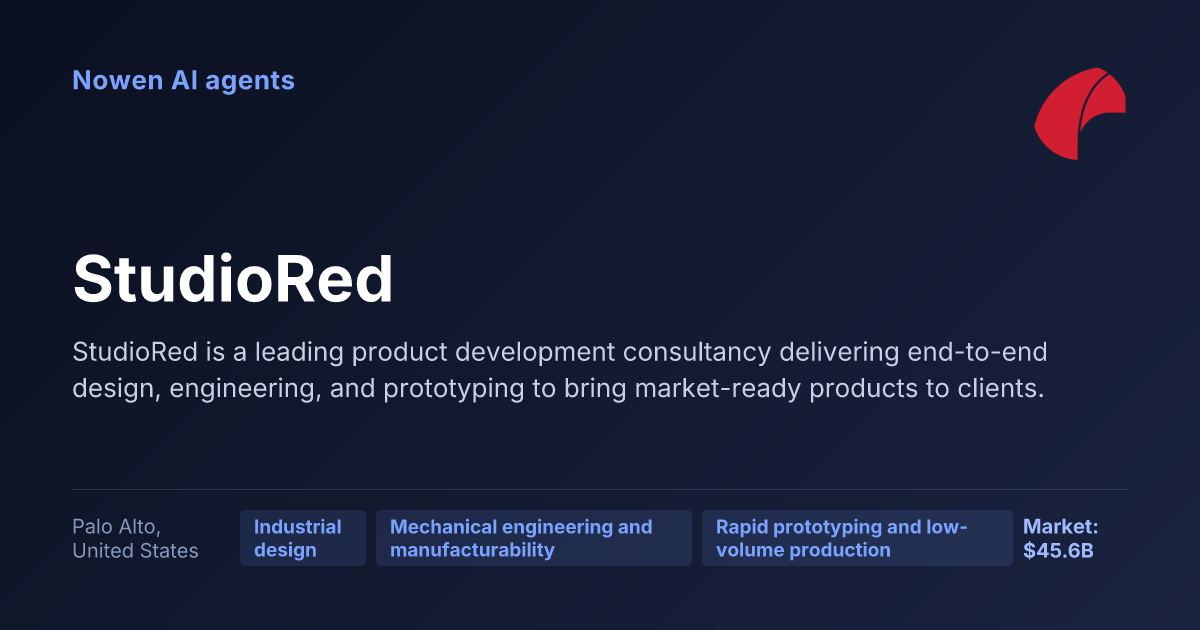 Nowen AI agents

StudioRed

StudioRed is a leading product development consultancy delivering end-to-end design, engineering, and prototyping to bring market-ready products to clients.

Palo Alto, United States

Industrial design

Mechanical engineering and manufacturability

Rapid prototyping and low-volume production

Market: $45.6B